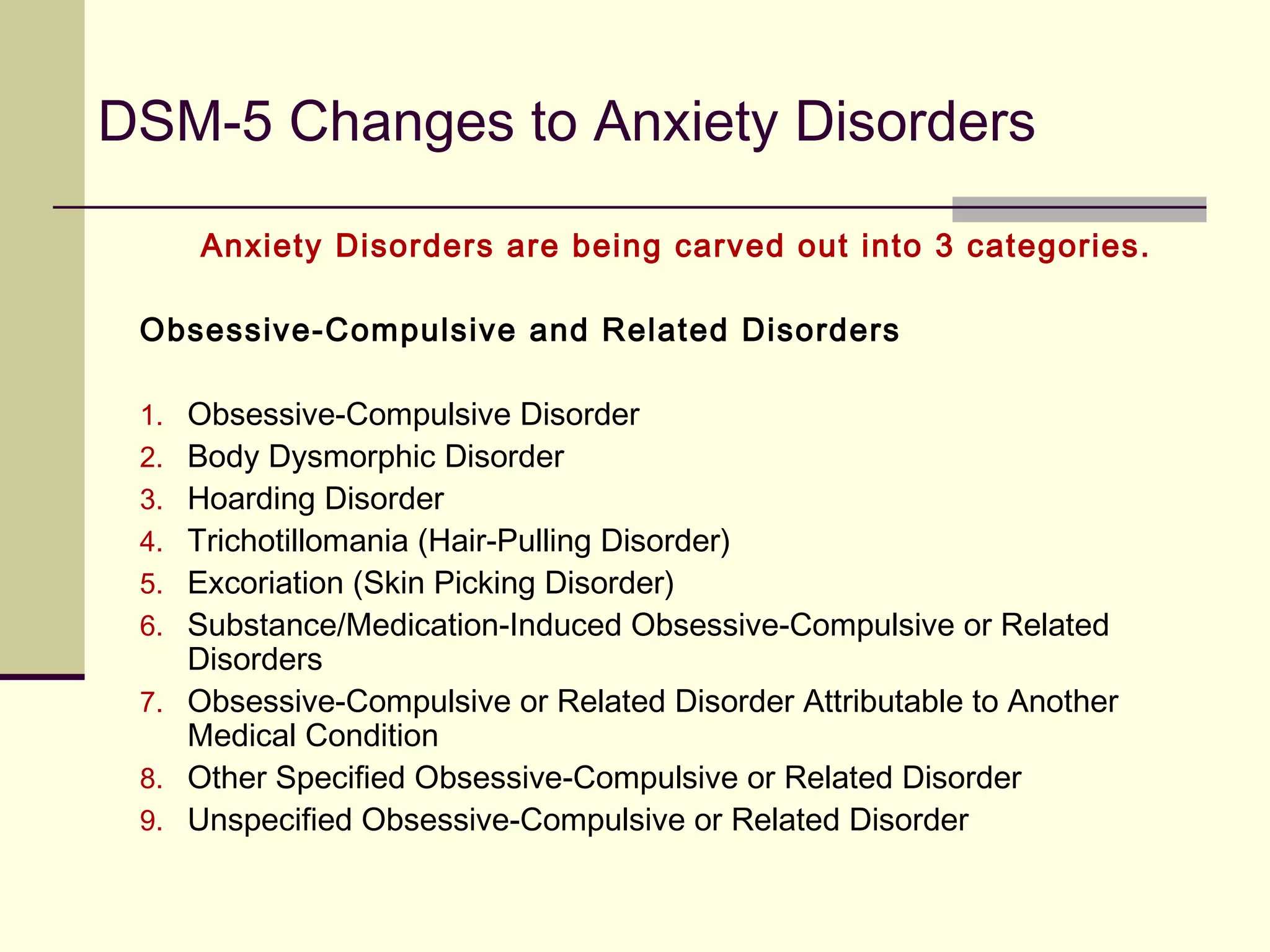 DSM-5 Changes to Anxiety Disorders

Anxiety Disorders are being carved out into 3 categories.

Obsessive-Compulsive and Related Disorders

1. Obsessive-Compulsive Disorder
2. Body Dysmorphic Disorder
3. Hoarding Disorder
4. Trichotillomania (Hair-Pulling Disorder)
5. Excoriation (Skin Picking Disorder)
6. Substance/Medication-Induced Obsessive-Compulsive or Related Disorders
7. Obsessive-Compulsive or Related Disorder Attributable to Another Medical Condition
8. Other Specified Obsessive-Compulsive or Related Disorder
9. Unspecified Obsessive-Compulsive or Related Disorder